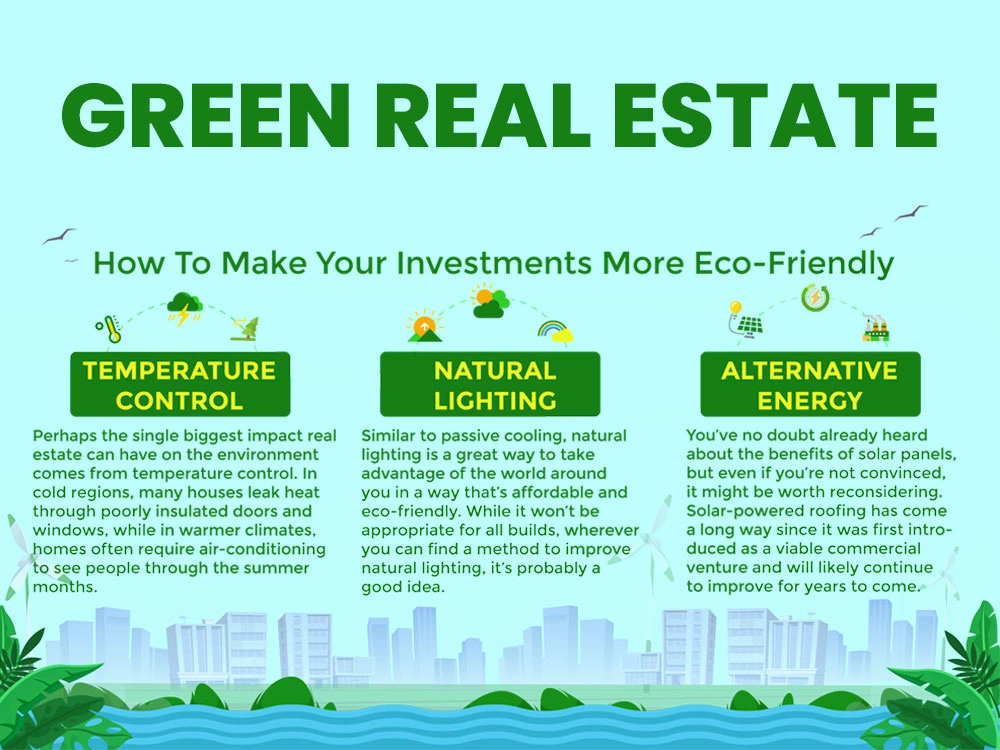 GREEN REAL ESTATE

How To Make Your Investments More Eco-Friendly

TEMPERATURE CONTROL

Perhaps the single biggest impact real estate can have on the environment comes from temperature control. In cold regions, many houses leak heat through poorly insulated doors and windows, while in warmer climates, homes often require air-conditioning to see people through the summer months.

NATURAL LIGHTING

Similar to passive cooling, natural lighting is a great way to take advantage of the world around you in a way that's affordable and eco-friendly. While it won't be appropriate for all builds, wherever you can find a method to improve natural lighting, it's probably a good idea.

ALTERNATIVE ENERGY

You've no doubt already heard about the benefits of solar panels, but even if you're not convinced, it might be worth reconsidering. Solar-powered roofing has come a long way since it was first introduced as a viable commercial venture and will likely continue to improve for years to come.